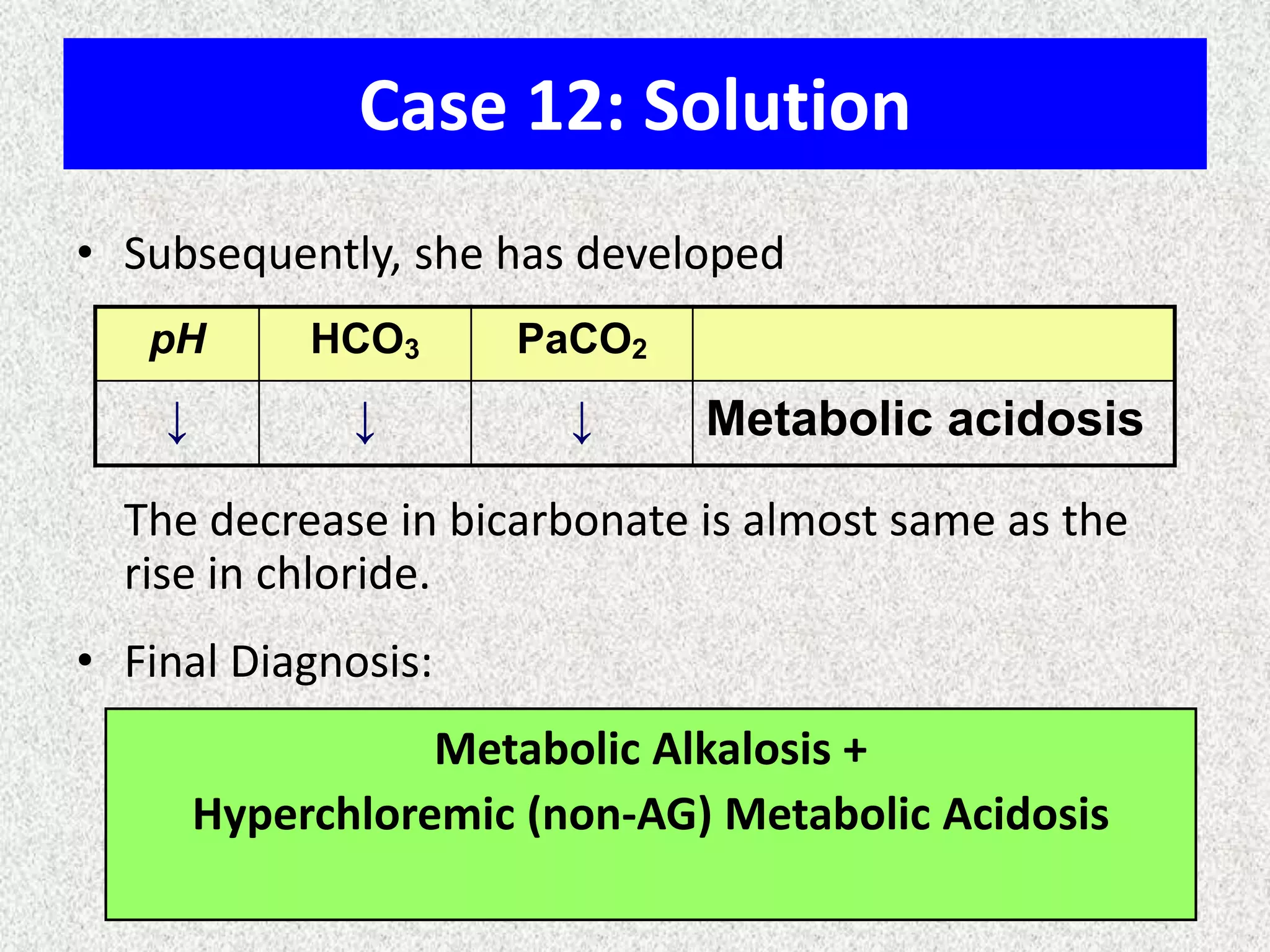 Case 12: Solution

• Subsequently, she has developed

| pH | $HCO_3$ | $PaCO_2$ | |
|---|---|---|---|
| ↓ | ↓ | ↓ | Metabolic acidosis |

The decrease in bicarbonate is almost same as the rise in chloride.

• Final Diagnosis:

Metabolic Alkalosis +
Hyperchloremic (non-AG) Metabolic Acidosis